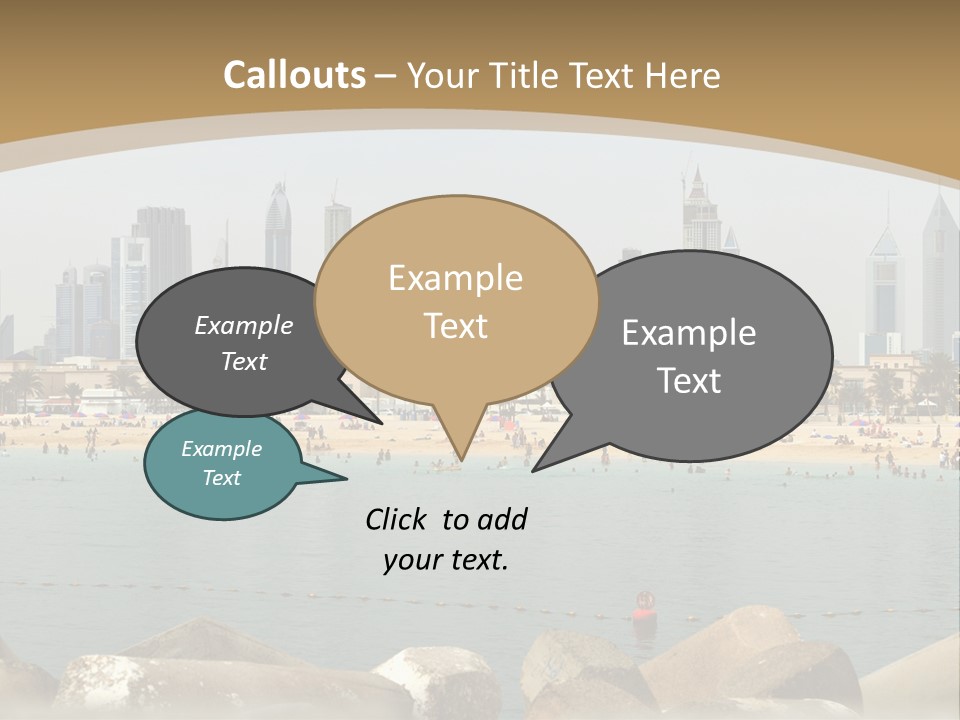 Callouts – Your Title Text Here

Example Text

Example Text

Example Text

Example Text

Click to add your text.